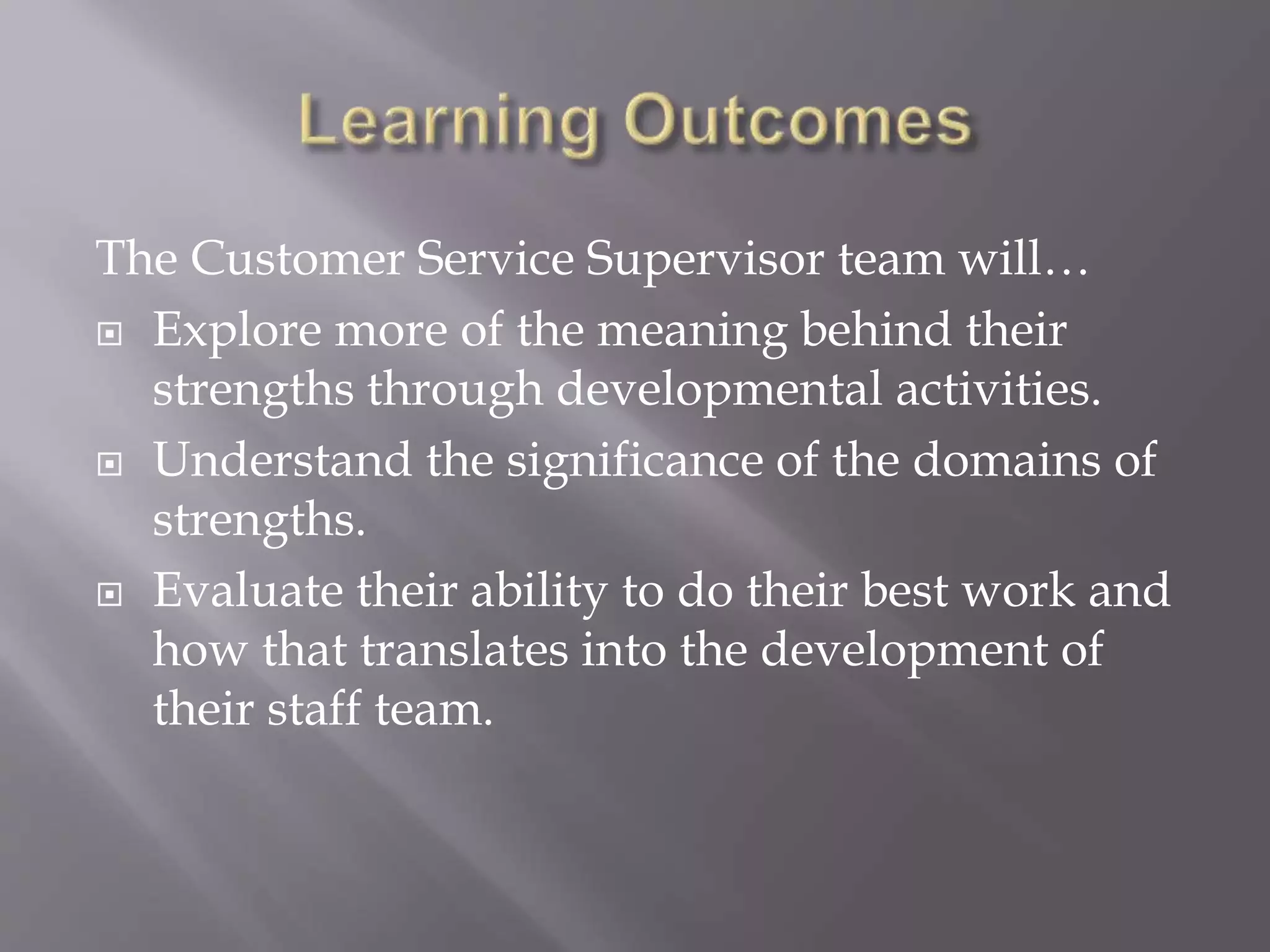 Learning Outcomes

The Customer Service Supervisor team will…

- Explore more of the meaning behind their strengths through developmental activities.
- Understand the significance of the domains of strengths.
- Evaluate their ability to do their best work and how that translates into the development of their staff team.